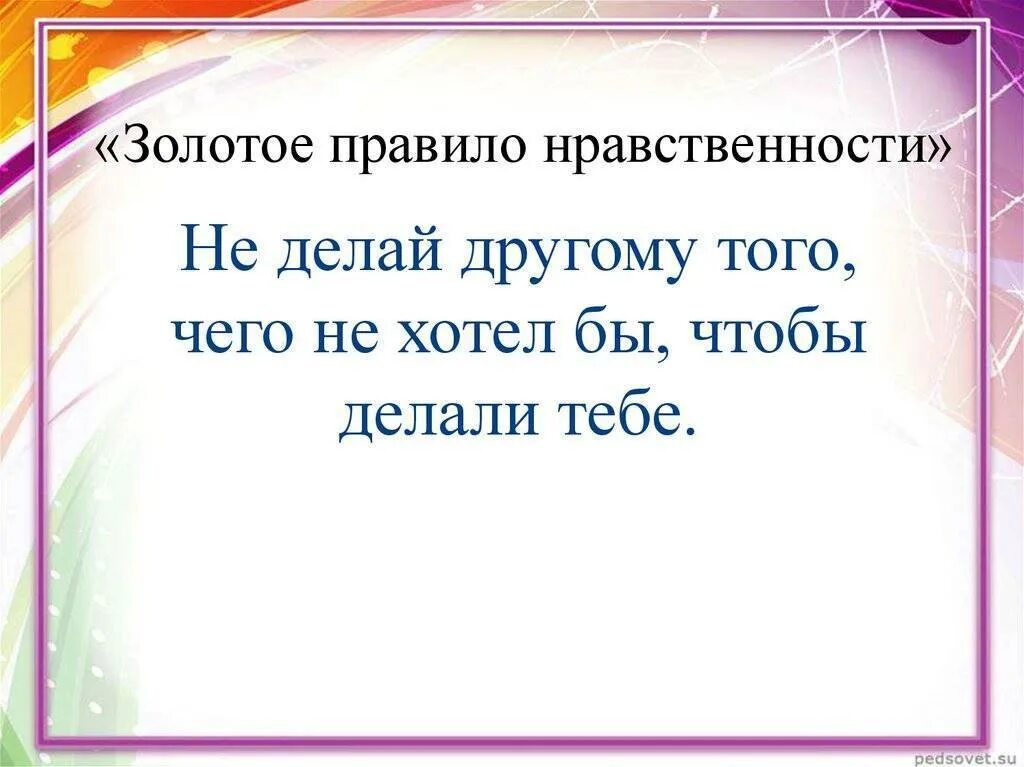 «Золотое правило нравственности»

Не делай другому того, чего не хотел бы, чтобы делали тебе.

pedsovet.su